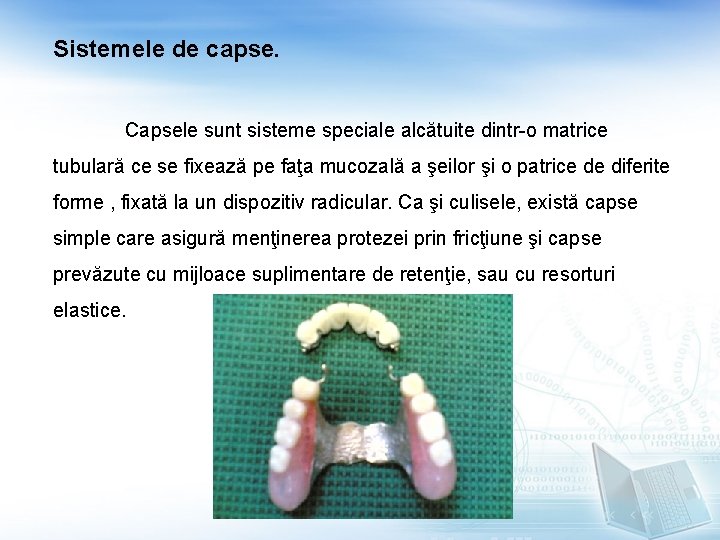 Sistemele de capse.

Capsele sunt sisteme speciale alcătuite dintr-o matrice tubulară ce se fixează pe faţa mucozală a şeilor şi o patrice de diferite forme , fixată la un dispozitiv radicular. Ca şi culisele, există capse simple care asigură menţinerea protezei prin fricţiune şi capse prevăzute cu mijloace suplimentare de retenţie, sau cu resorturi elastice.